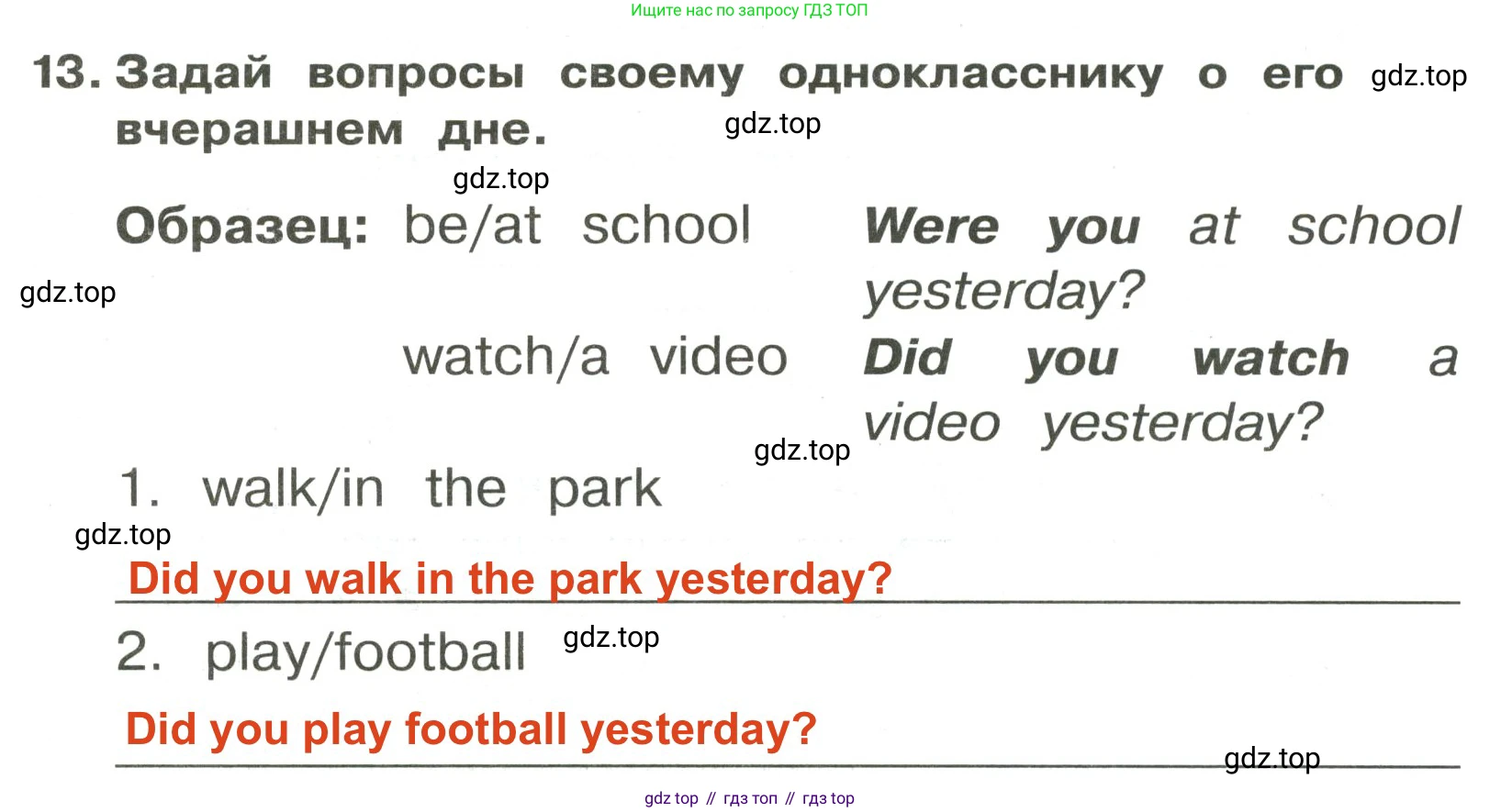 Ищите нас по запросу ГДЗ ТОП

13. Задай вопросы своему однокласснику о его вчерашнем дне. gdz.top

gdz.top

gdz.top

Образец: be/at school Were you at school yesterday?

gdz.top

watch/a video Did you watch a video yesterday?

gdz.top

1. walk/in the park

gdz.top

Did you walk in the park yesterday?

2. play/football gdz.top

Did you play football yesterday?

gdz.top

gdz top // гдз топ // гдз top